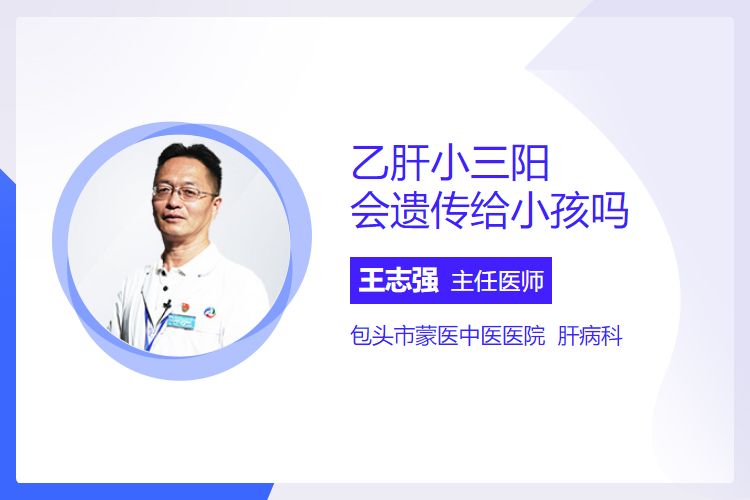 乙肝小三阳
会遗传给小孩吗

王志强 主任医师

包头市蒙医中医医院 肝病科